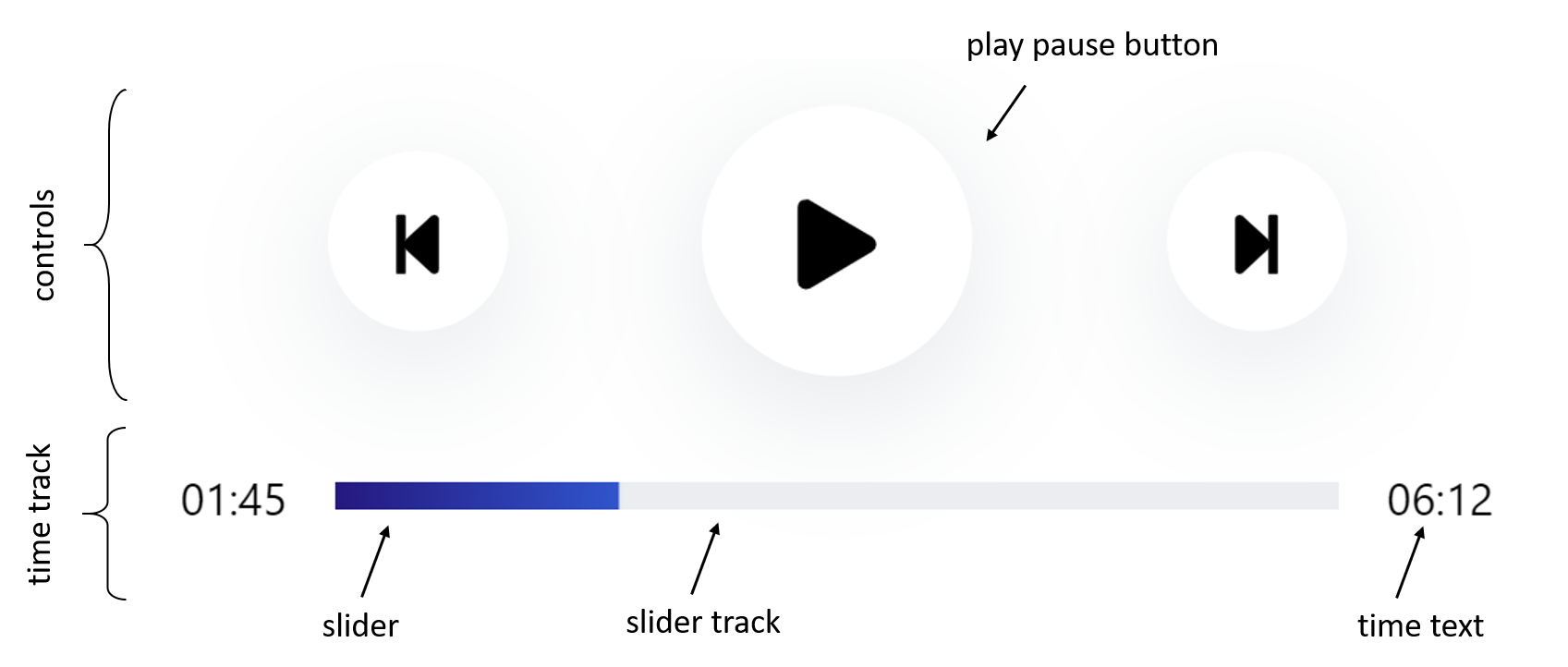 play pause button

controls

time track

01:45

06:12

slider

slider track

time text